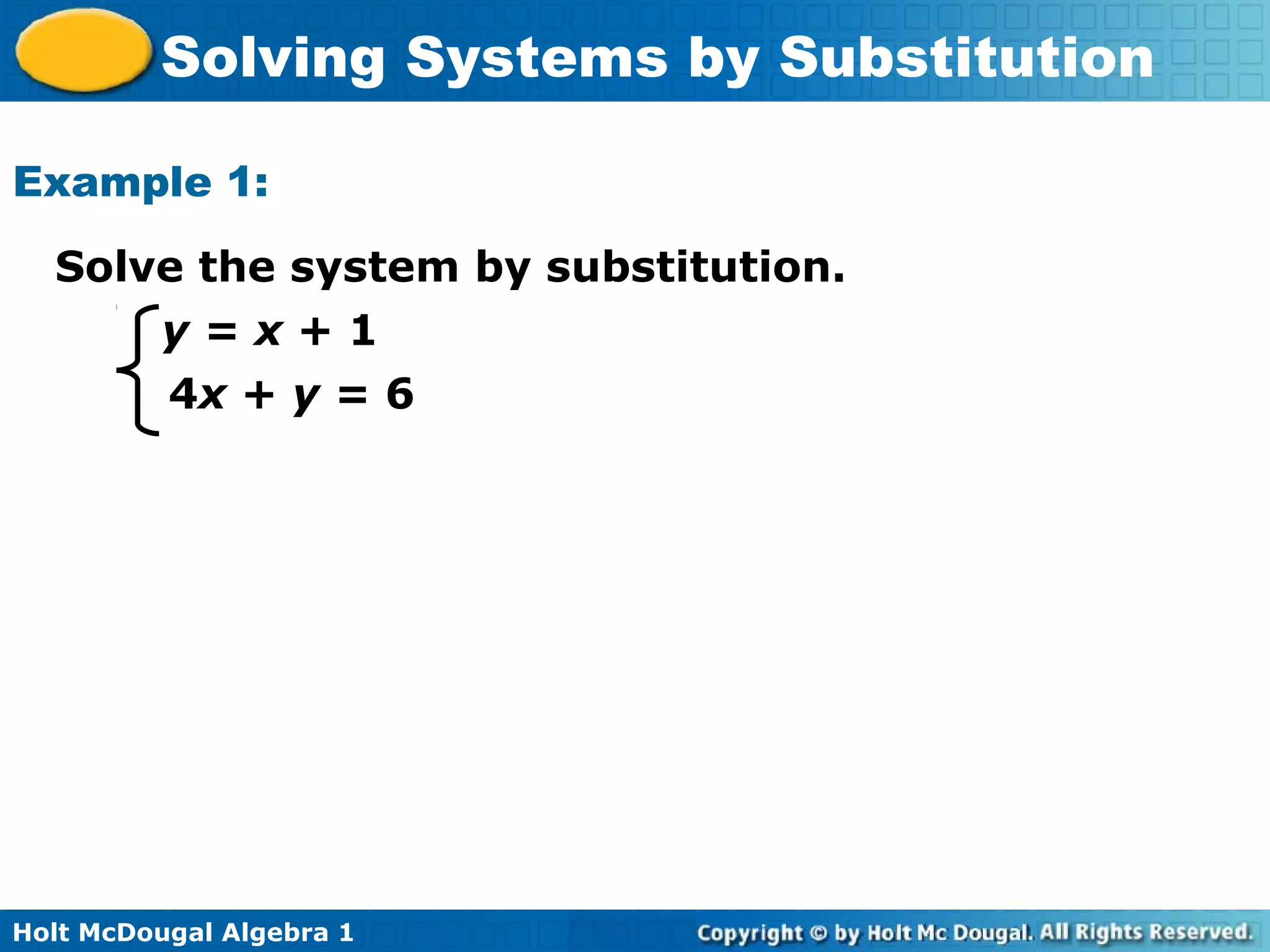 Solving Systems by Substitution

Example 1:

Solve the system by substitution.

$\begin{cases} y = x + 1 \\ 4x + y = 6 \end{cases}$

Holt McDougal Algebra 1

Copyright © by Holt Mc Dougal. All Rights Reserved.